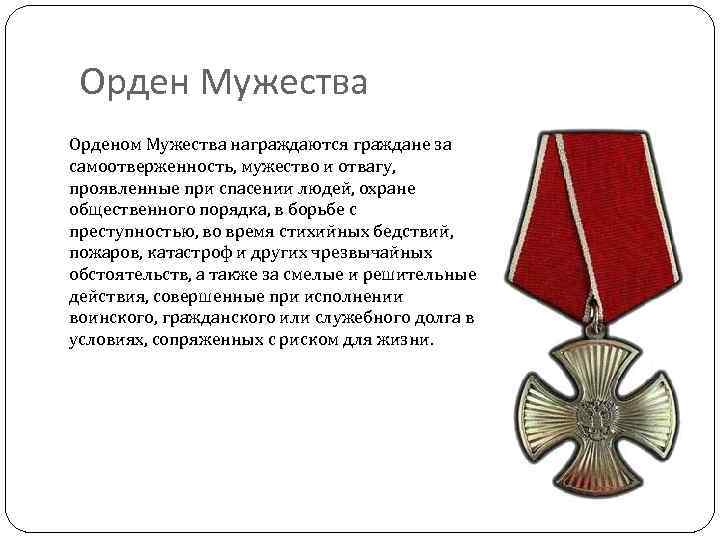 Орден Мужества

Орденом Мужества награждаются граждане за самоотверженность, мужество и отвагу, проявленные при спасении людей, охране общественного порядка, в борьбе с преступностью, во время стихийных бедствий, пожаров, катастроф и других чрезвычайных обстоятельств, а также за смелые и решительные действия, совершенные при исполнении воинского, гражданского или служебного долга в условиях, сопряженных с риском для жизни.